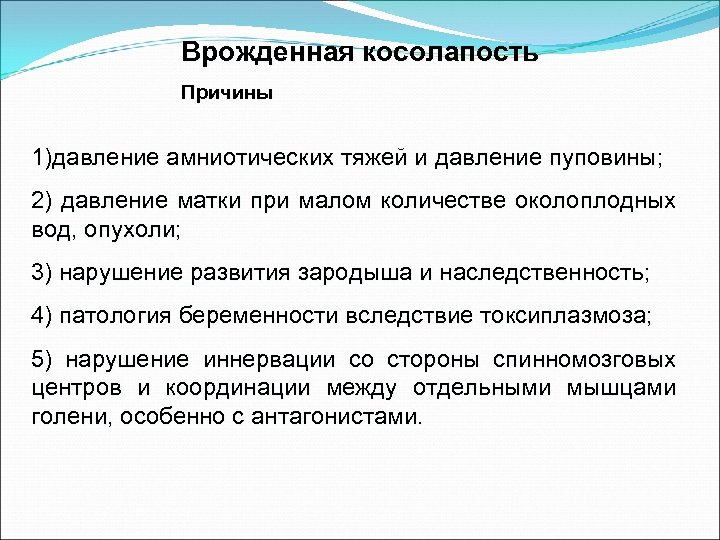 Врожденная косолапость

Причины

1)давление амниотических тяжей и давление пуповины;

2) давление матки при малом количестве околоплодных вод, опухоли;

3) нарушение развития зародыша и наследственность;

4) патология беременности вследствие токсиплазмоза;

5) нарушение иннервации со стороны спинномозговых центров и координации между отдельными мышцами голени, особенно с антагонистами.